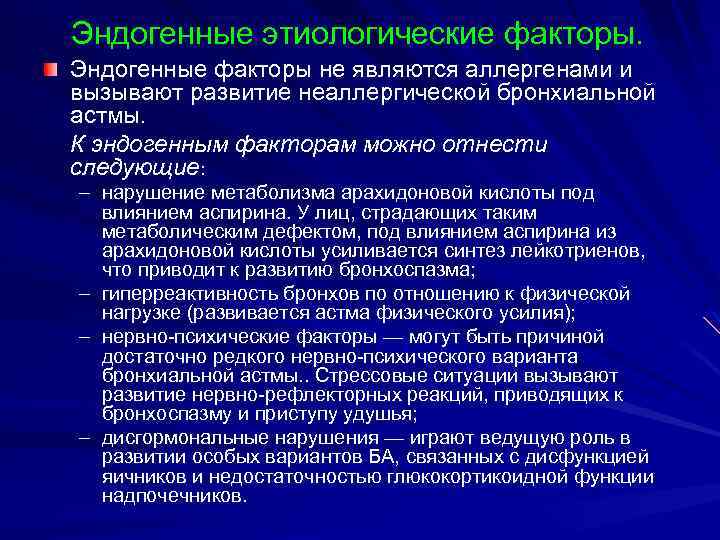 Эндогенные этиологические факторы.

Эндогенные факторы не являются аллергенами и вызывают развитие неаллергической бронхиальной астмы.

К эндогенным факторам можно отнести следующие:

– нарушение метаболизма арахидоновой кислоты под влиянием аспирина. У лиц, страдающих таким метаболическим дефектом, под влиянием аспирина из арахидоновой кислоты усиливается синтез лейкотриенов, что приводит к развитию бронхоспазма;

– гиперреактивность бронхов по отношению к физической нагрузке (развивается астма физического усилия);

– нервно-психические факторы — могут быть причиной достаточно редкого нервно-психического варианта бронхиальной астмы.. Стрессовые ситуации вызывают развитие нервно-рефлекторных реакций, приводящих к бронхоспазму и приступу удушья;

– дисгормональные нарушения — играют ведущую роль в развитии особых вариантов БА, связанных с дисфункцией яичников и недостаточностью глюкокортикоидной функции надпочечников.